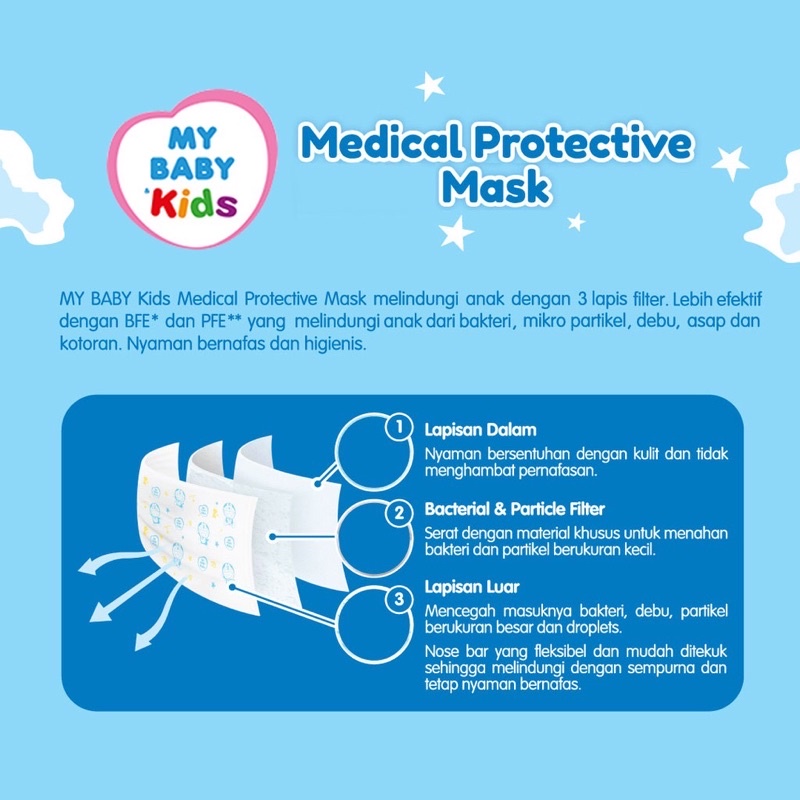 MY BABY Kids

Medical Protective Mask

MY BABY Kids Medical Protective Mask melindungi anak dengan 3 lapis filter. Lebih efektif dengan BFE* dan PFE** yang melindungi anak dari bakteri, mikro partikel, debu, asap dan kotoran. Nyaman bernafas dan higienis.

1 Lapisan Dalam
Nyaman bersentuhan dengan kulit dan tidak menghambat pernafasan.

2 Bacterial & Particle Filter
Serat dengan material khusus untuk menahan bakteri dan partikel berukuran kecil.

3 Lapisan Luar
Mencegah masuknya bakteri, debu, partikel berukuran besar dan droplets.

Nose bar yang fleksibel dan mudah ditekuk sehingga melindungi dengan sempurna dan tetap nyaman bernafas.